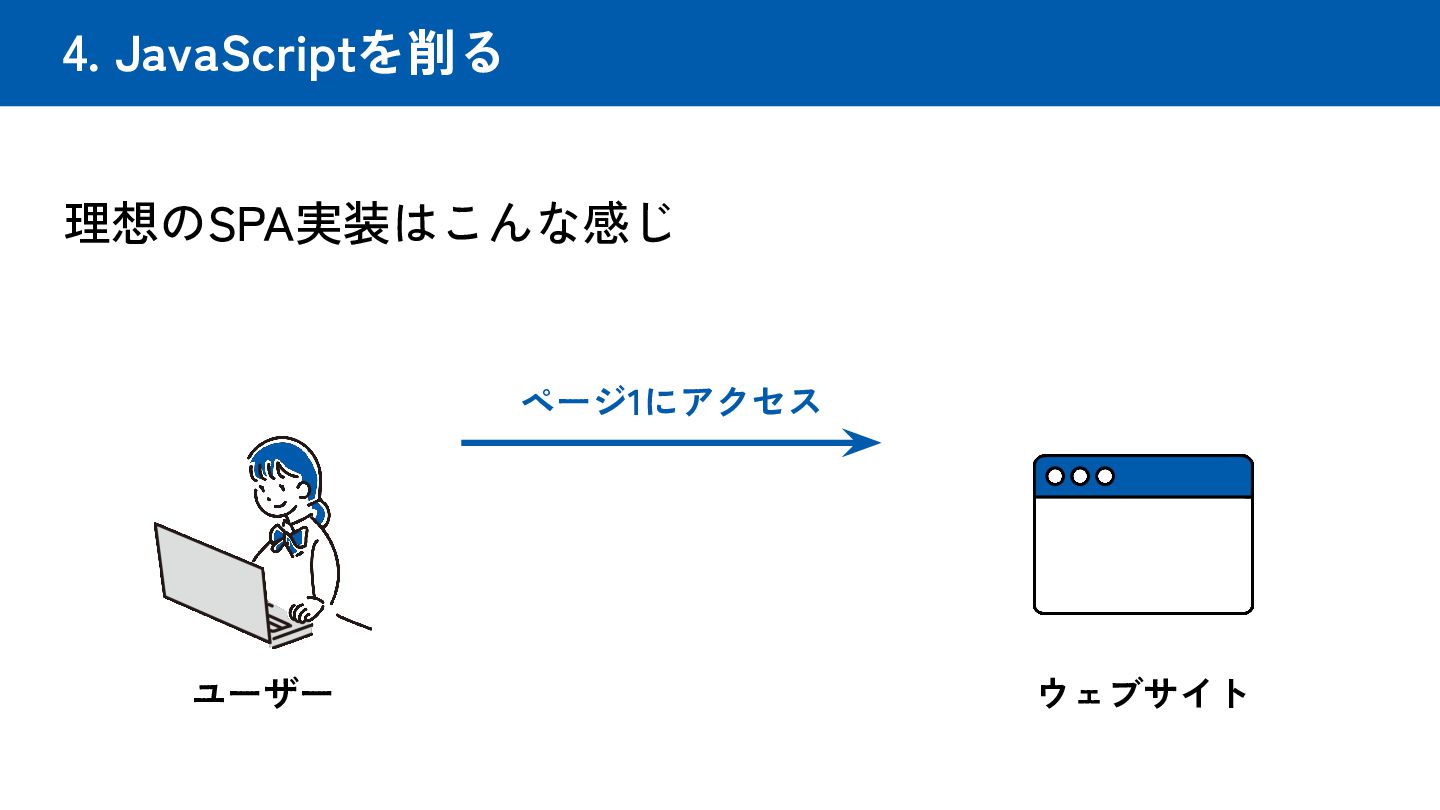 4. JavaScriptを削る

理想のSPA実装はこんな感じ

ページ1にアクセス

ユーザー

ウェブサイト